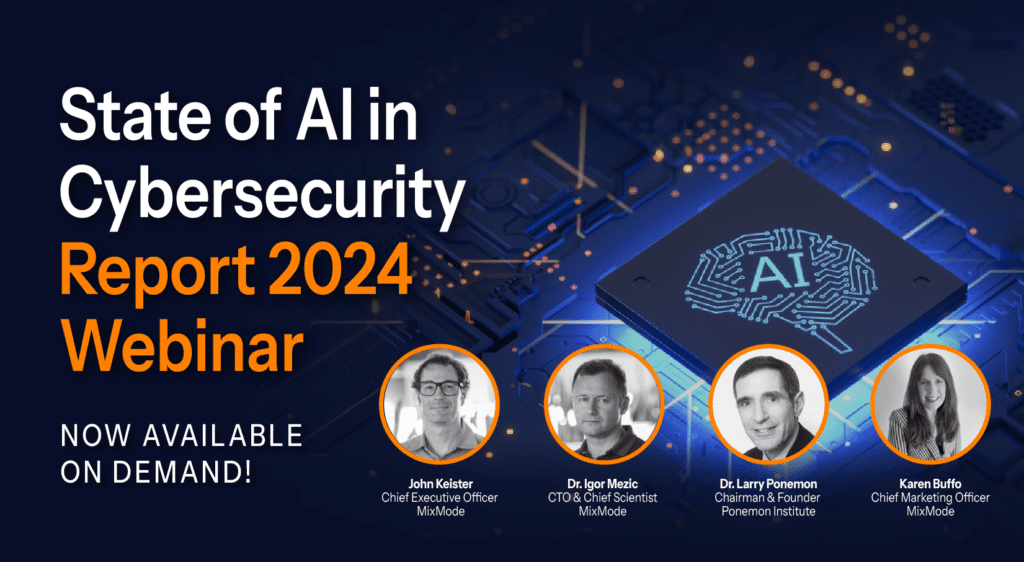 State of AI in Cybersecurity Report 2024 Webinar

NOW AVAILABLE ON DEMAND!

AI

John Keister
Chief Executive Officer
MixMode

Dr. Igor Mezic
CTO & Chief Scientist
MixMode

Dr. Larry Ponemon
Chairman & Founder
Ponemon Institute

Karen Buffo
Chief Marketing Officer
MixMode